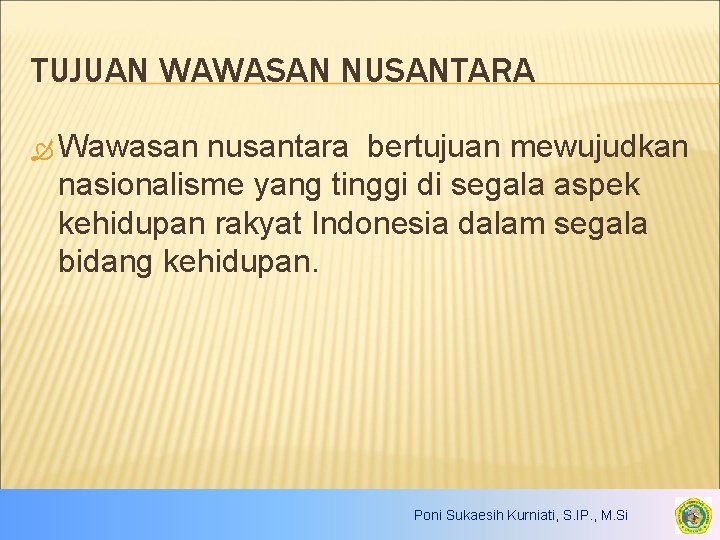 TUJUAN WAWASAN NUSANTARA

Wawasan nusantara bertujuan mewujudkan nasionalisme yang tinggi di segala aspek kehidupan rakyat Indonesia dalam segala bidang kehidupan.

Poni Sukaesih Kurniati, S.IP., M.Si